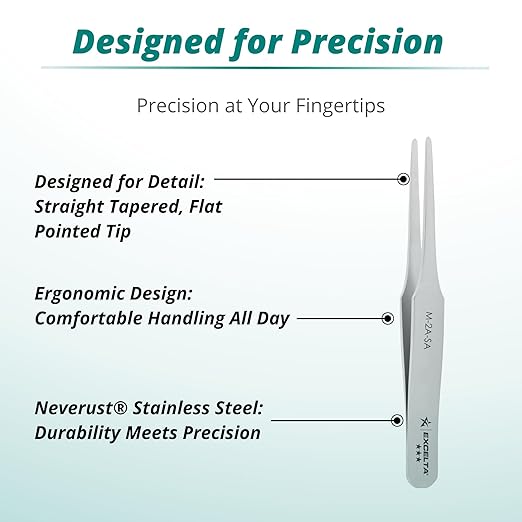 Designed for Precision

Precision at Your Fingertips

Designed for Detail: Straight Tapered, Flat Pointed Tip

Ergonomic Design: Comfortable Handling All Day

Neverust® Stainless Steel: Durability Meets Precision

M-2A-SA

EXCELTA
★★★